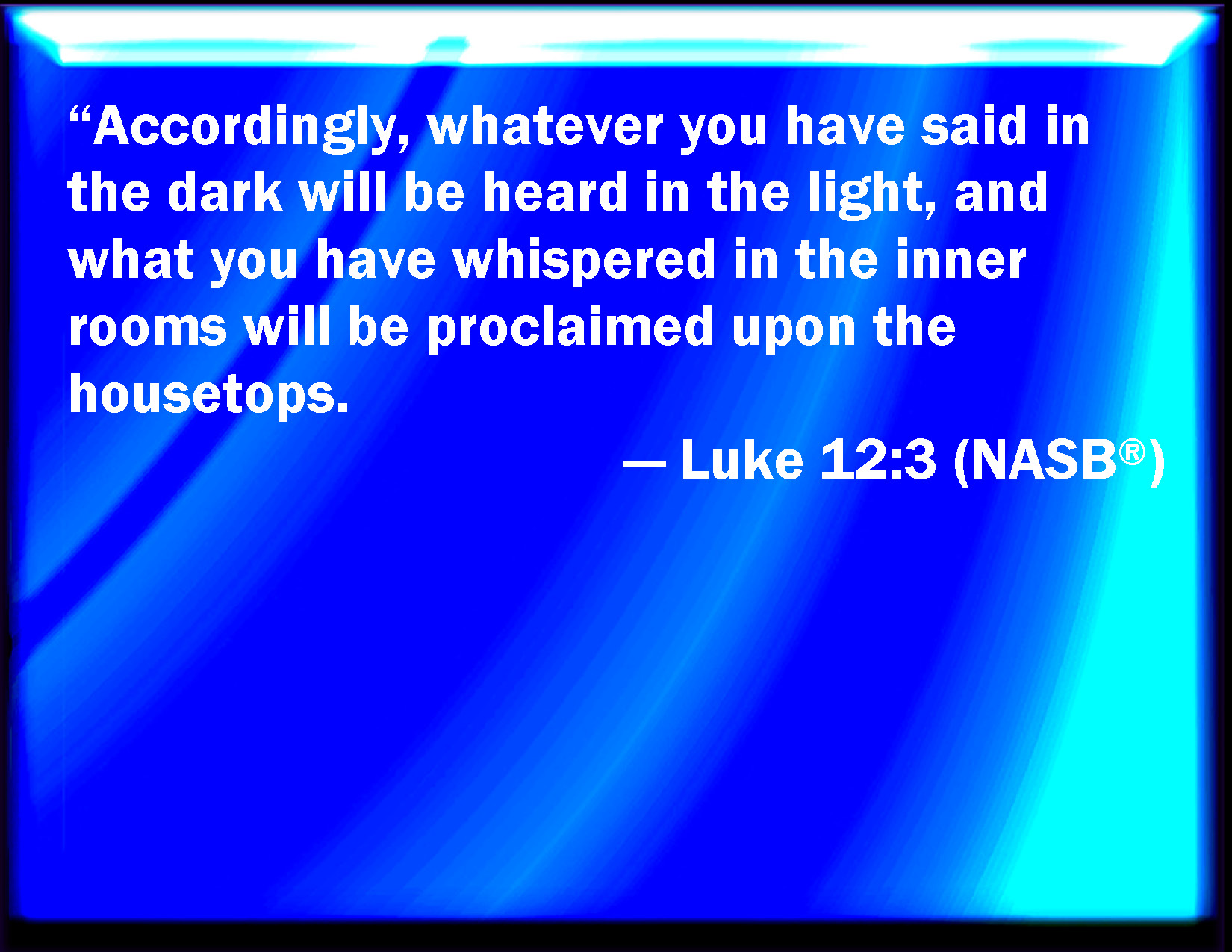 “Accordingly, whatever you have said in the dark will be heard in the light, and what you have whispered in the inner rooms will be proclaimed upon the housetops.

— Luke 12:3 (NASB®)